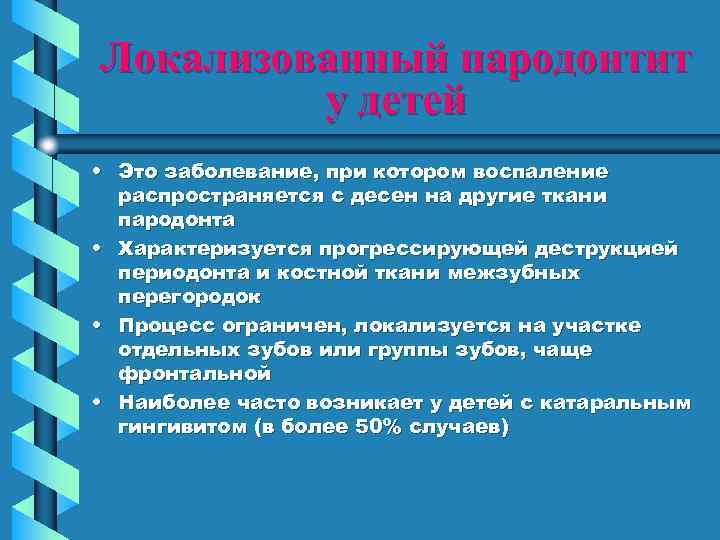 Локализованный пародонтит у детей

• Это заболевание, при котором воспаление распространяется с десен на другие ткани пародонта
• Характеризуется прогрессирующей деструкцией периодонта и костной ткани межзубных перегородок
• Процесс ограничен, локализуется на участке отдельных зубов или группы зубов, чаще фронтальной
• Наиболее часто возникает у детей с катаральным гингивитом (в более 50% случаев)